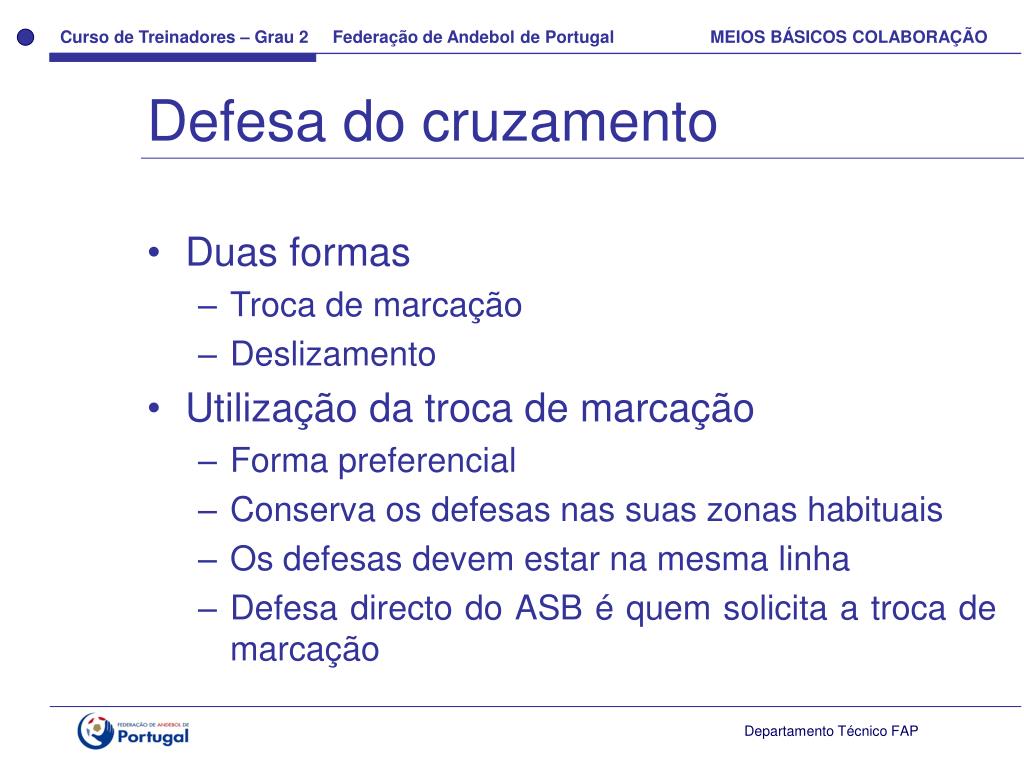 Curso de Treinadores – Grau 2 Federação de Andebol de Portugal MEIOS BÁSICOS COLABORAÇÃO

Defesa do cruzamento

• Duas formas
– Troca de marcação
– Deslizamento
• Utilização da troca de marcação
– Forma preferencial
– Conserva os defesas nas suas zonas habituais
– Os defesas devem estar na mesma linha
– Defesa directo do ASB é quem solicita a troca de marcação

FEDERAÇÃO DE ANDEBOL DE Portugal

Departamento Técnico FAP